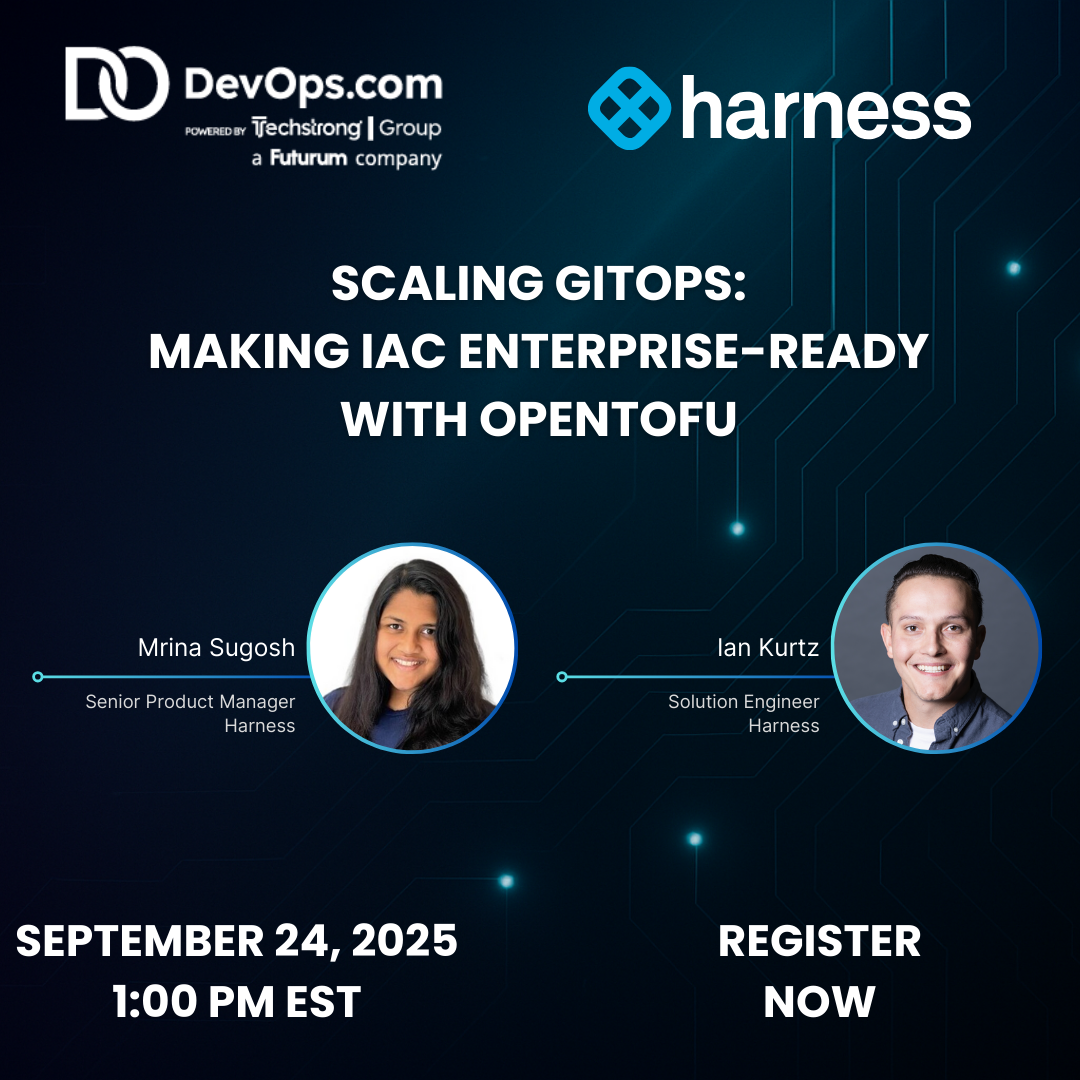 DevOps.com
POWERED BY Techstrong | Group
a Futurum company

harness

SCALING GITOPS:
MAKING IAC ENTERPRISE-READY
WITH OPENTOFU

Mrina Sugosh
Senior Product Manager
Harness

Ian Kurtz
Solution Engineer
Harness

SEPTEMBER 24, 2025
1:00 PM EST

REGISTER
NOW